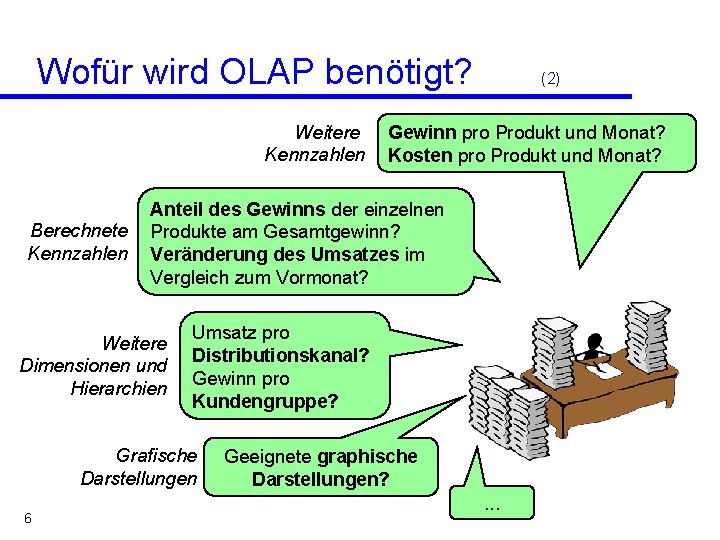 Wofür wird OLAP benötigt? (2)

Weitere Kennzahlen

Gewinn pro Produkt und Monat?
Kosten pro Produkt und Monat?

Berechnete Kennzahlen

Anteil des Gewinns der einzelnen Produkte am Gesamtgewinn?
Veränderung des Umsatzes im Vergleich zum Vormonat?

Weitere Dimensionen und Hierarchien

Umsatz pro Distributionskanal?
Gewinn pro Kundengruppe?

Grafische Darstellungen

Geeignete graphische Darstellungen?

...

6